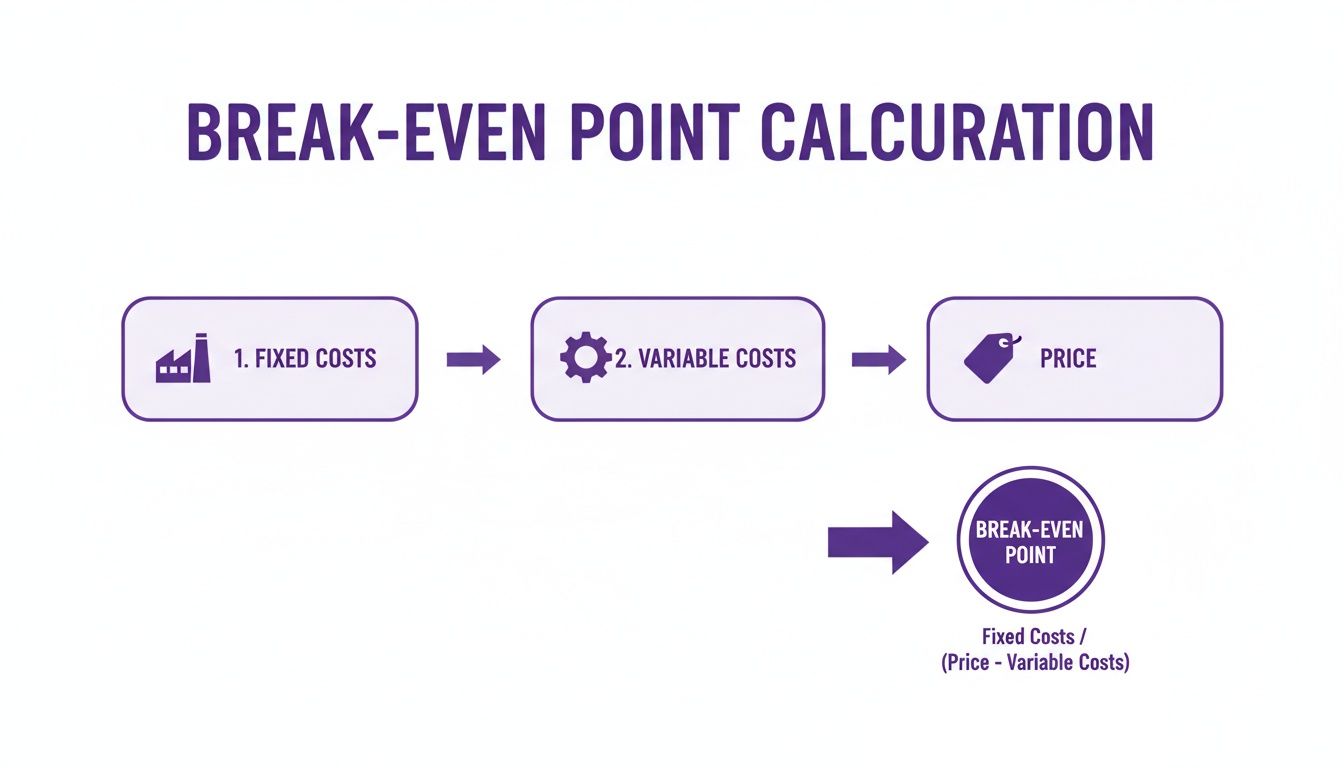 BREAK-EVEN POINT CALCURATION

1. FIXED COSTS

2. VARIABLE COSTS

PRICE

BREAK-EVEN POINT

Fixed Costs / (Price - Variable Costs)